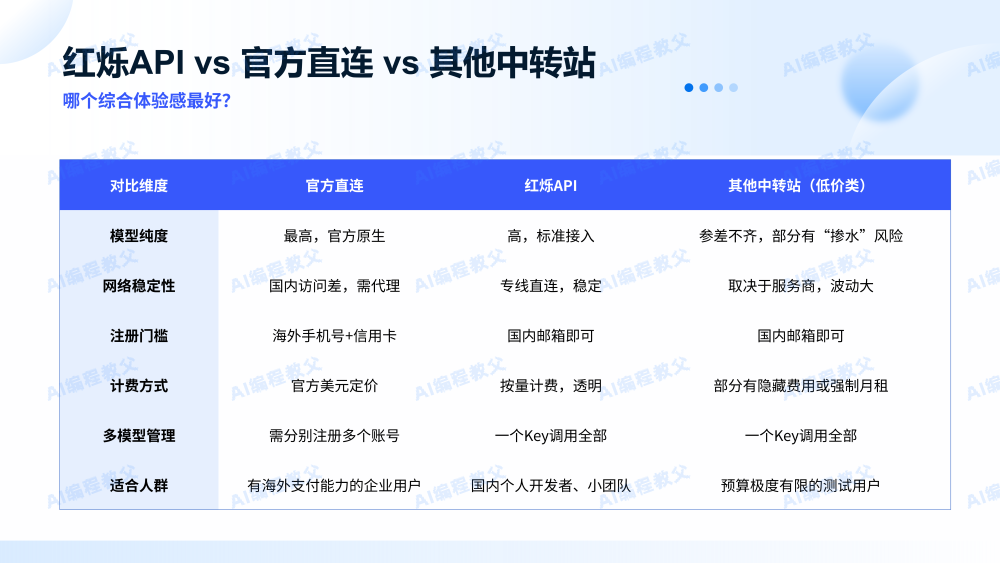 红烁API vs 官方直连 vs 其他中转站

哪个综合体验感最好?

| 对比维度 | 官方直连 | 红烁API | 其他中转站（低价类） |
|---|---|---|---|
| 模型纯度 | 最高，官方原生 | 高，标准接入 | 参差不齐，部分有“掺水”风险 |
| 网络稳定性 | 国内访问差，需代理 | 专线直连，稳定 | 取决于服务商，波动大 |
| 注册门槛 | 海外手机号+信用卡 | 国内邮箱即可 | 国内邮箱即可 |
| 计费方式 | 官方美元定价 | 按量计费，透明 | 部分有隐藏费用或强制月租 |
| 多模型管理 | 需分别注册多个账号 | 一个Key调用全部 | 一个Key调用全部 |
| 适合人群 | 有海外支付能力的企业用户 | 国内个人开发者、小团队 | 预算极度有限的测试用户 |

AI编程教父